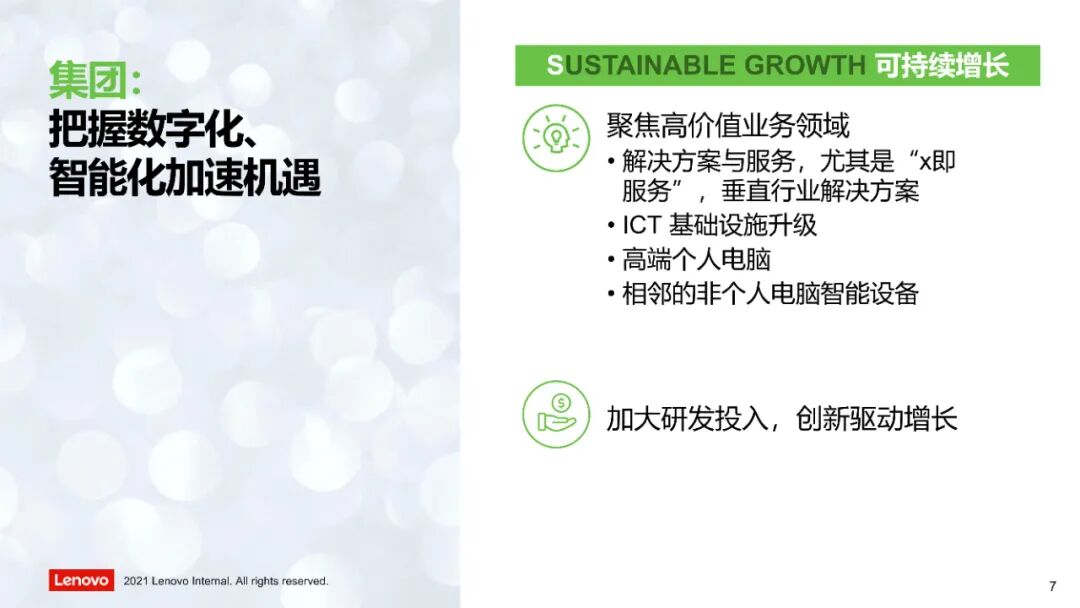 集团：
把握数字化、
智能化加速机遇

SUSTAINABLE GROWTH 可持续增长

聚焦高价值业务领域
• 解决方案与服务，尤其是“x即服务”，垂直行业解决方案
• ICT 基础设施升级
• 高端个人电脑
• 相邻的非个人电脑智能设备

加大研发投入，创新驱动增长

Lenovo 2021 Lenovo Internal. All rights reserved.

7